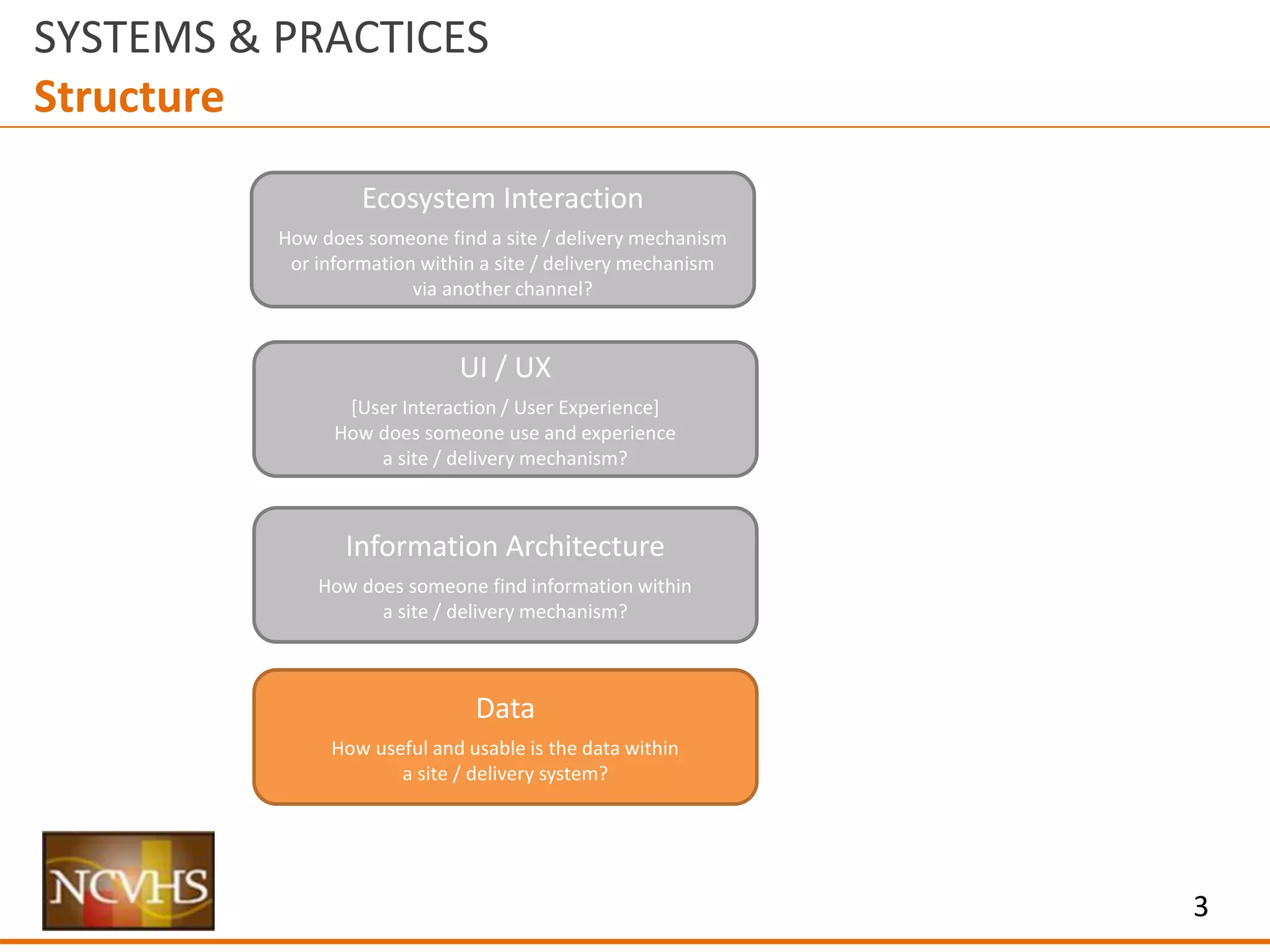 SYSTEMS & PRACTICES
Structure

Ecosystem Interaction
How does someone find a site / delivery mechanism or information within a site / delivery mechanism via another channel?

UI / UX
[User Interaction / User Experience]
How does someone use and experience a site / delivery mechanism?

Information Architecture
How does someone find information within a site / delivery mechanism?

Data
How useful and usable is the data within a site / delivery system?

NCVHS

3